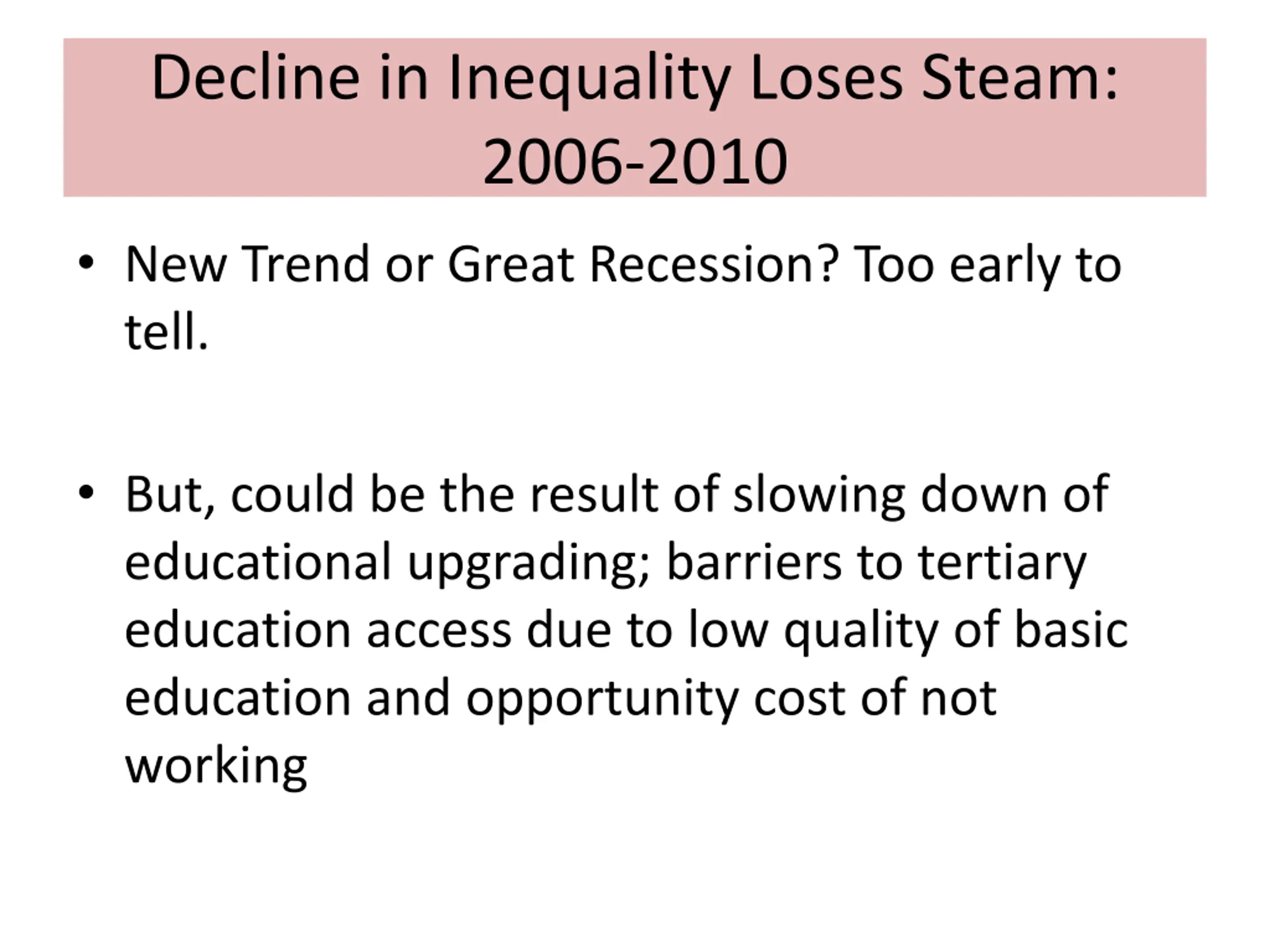 Decline in Inequality Loses Steam: 2006-2010

• New Trend or Great Recession? Too early to tell.

• But, could be the result of slowing down of educational upgrading; barriers to tertiary education access due to low quality of basic education and opportunity cost of not working